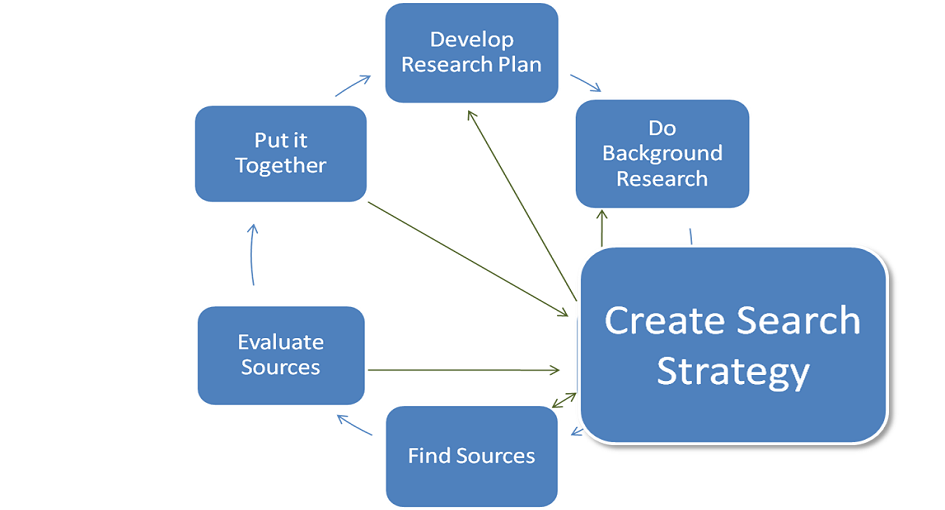 Develop Research Plan

Do Background Research

Create Search Strategy

Find Sources

Evaluate Sources

Put it Together